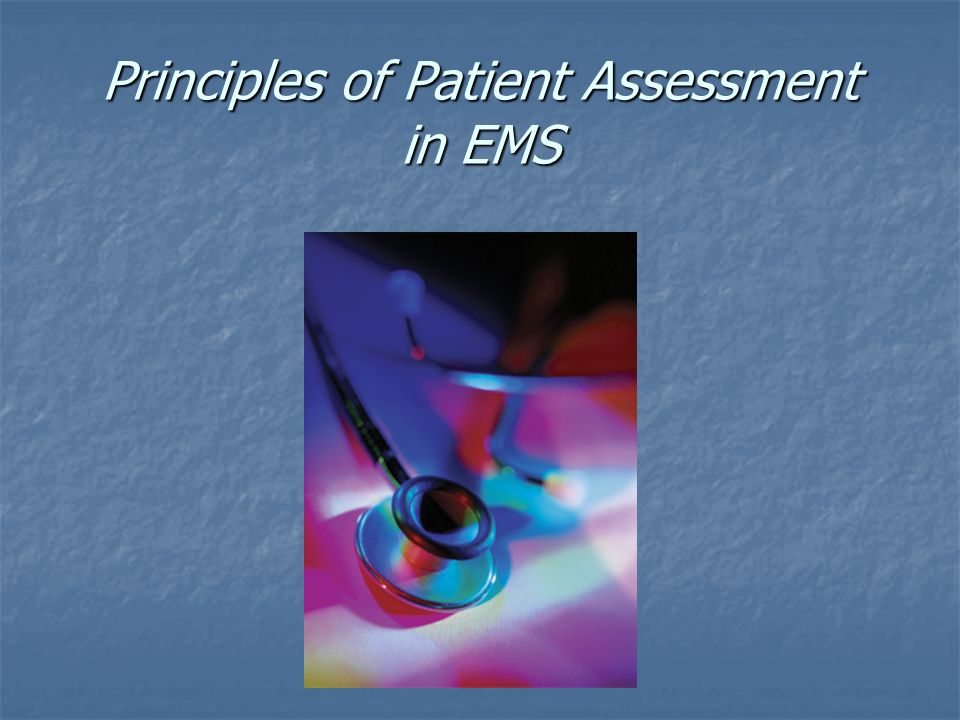 Principles of Patient Assessment in EMS